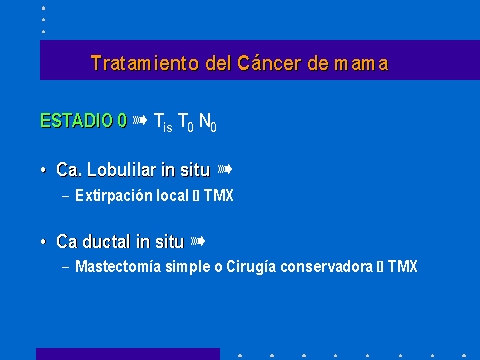 Tratamiento del Cáncer de mama

ESTADIO 0 ➠ $T_{is}$ $T_0$ $N_0$

• Ca. Lobulilar in situ ➠
– Extirpación local ▯ TMX

• Ca ductal in situ ➠
– Mastectomía simple o Cirugía conservadora ▯ TMX